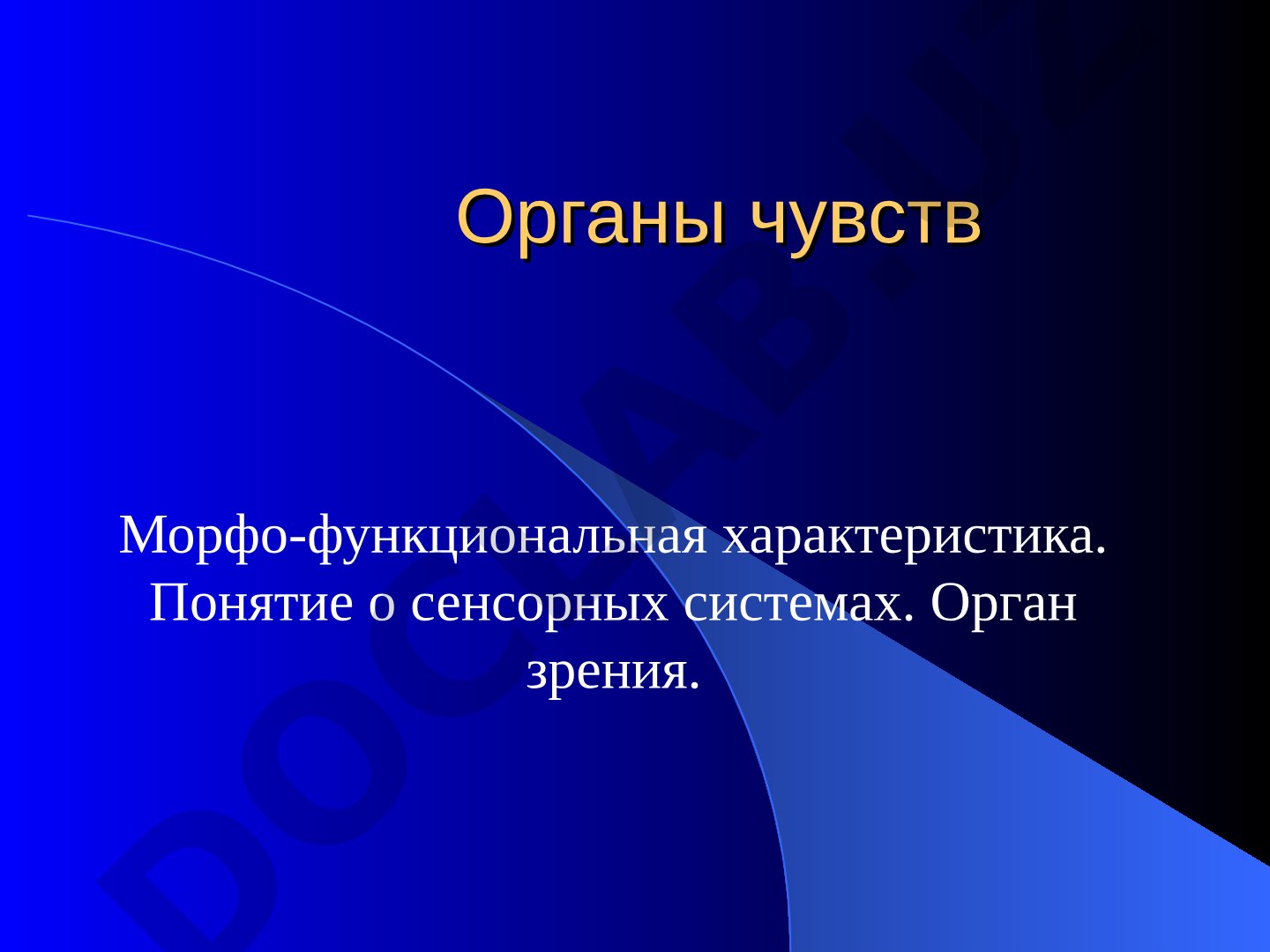 Органы чувств

Морфо-функциональная характеристика. Понятие о сенсорных системах. Орган зрения.

DOCLAB.UZ